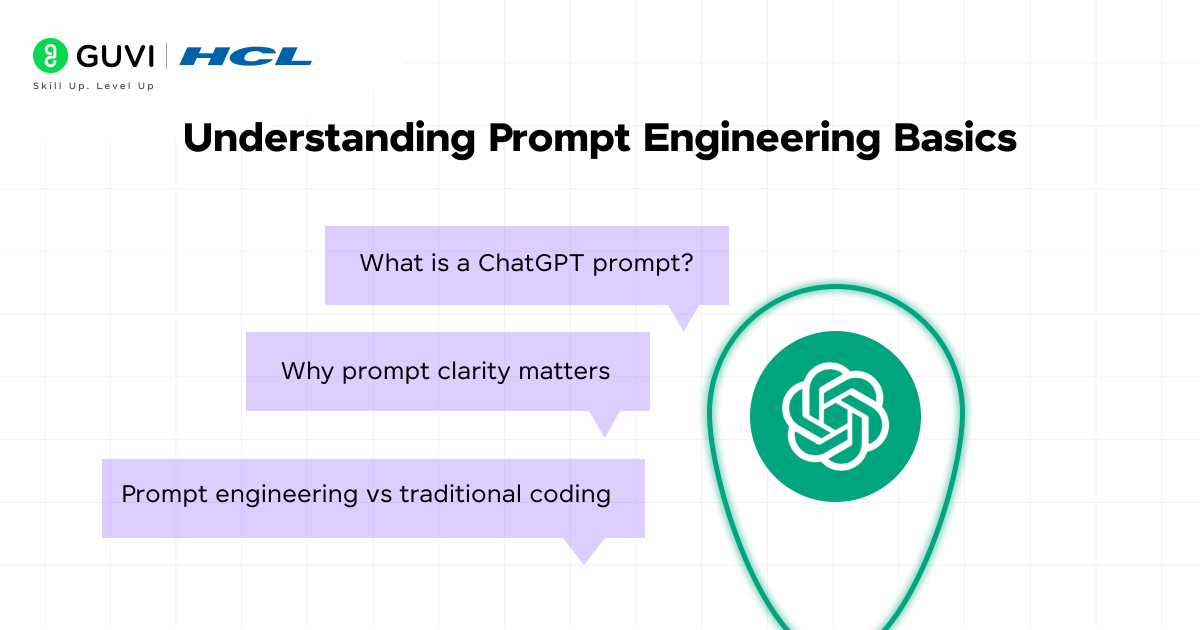 GUVI | HCL
Skill Up. Level Up

Understanding Prompt Engineering Basics

What is a ChatGPT prompt?

Why prompt clarity matters

Prompt engineering vs traditional coding